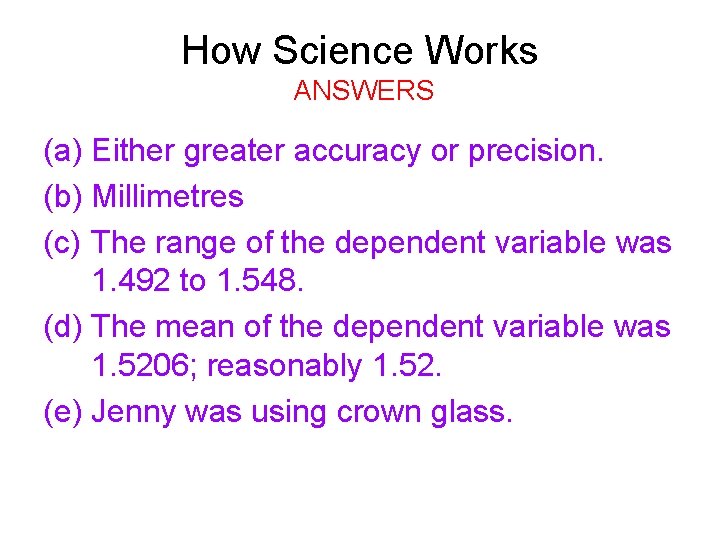 How Science Works
ANSWERS

(a) Either greater accuracy or precision.

(b) Millimetres

(c) The range of the dependent variable was 1.492 to 1.548.

(d) The mean of the dependent variable was 1.5206; reasonably 1.52.

(e) Jenny was using crown glass.